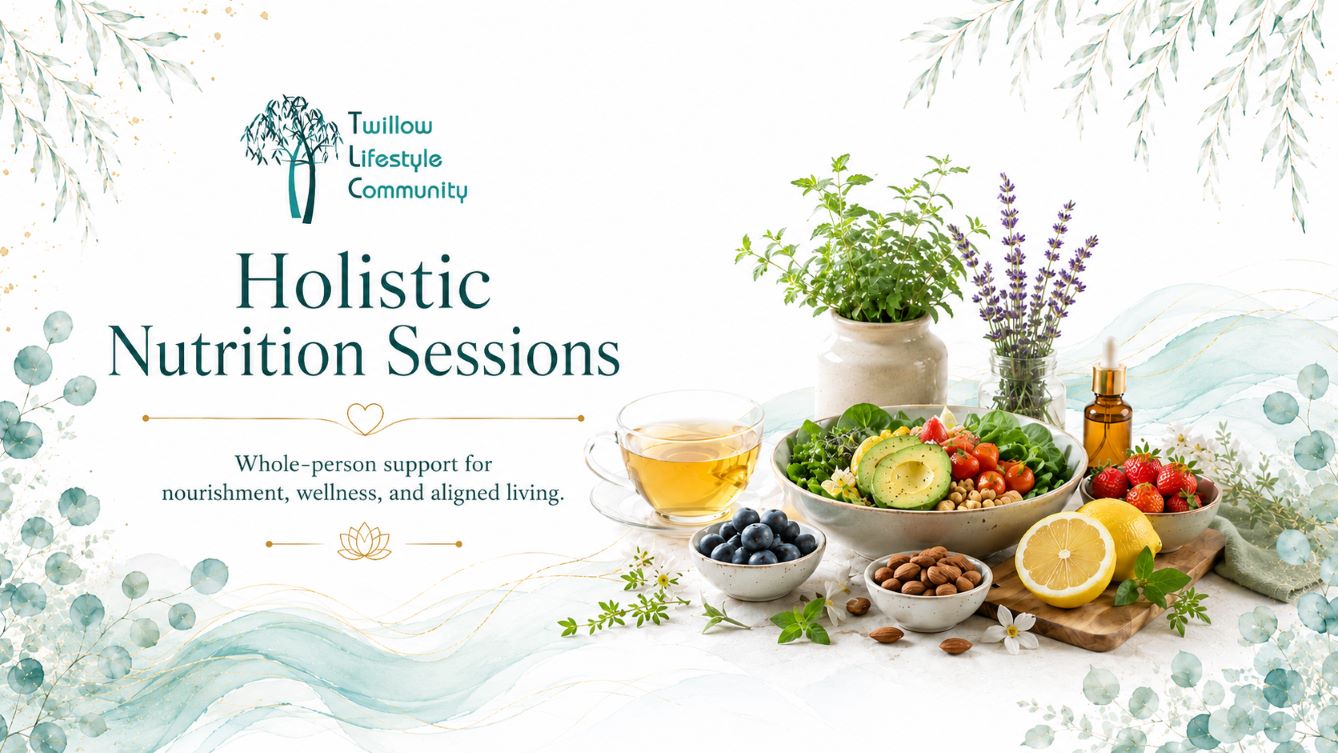 Twillow Lifestyle Community

Holistic Nutrition Sessions

Whole-person support for nourishment, wellness, and aligned living.